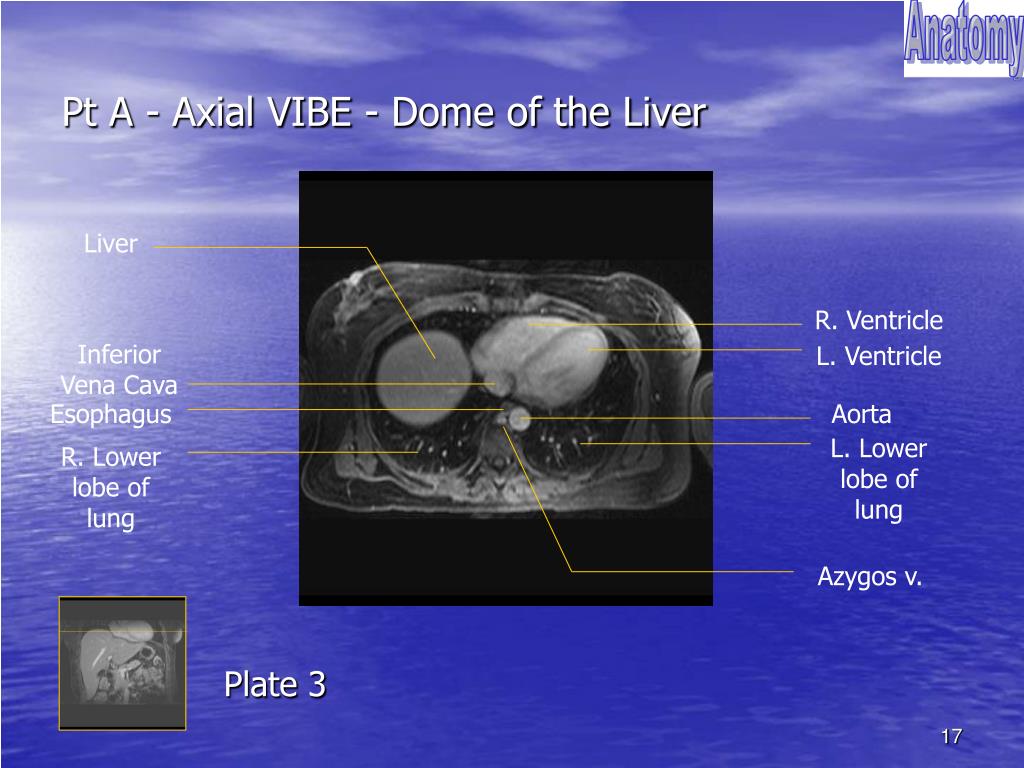 Anatomy

Pt A - Axial VIBE - Dome of the Liver

Liver

Inferior Vena Cava

Esophagus

R. Lower lobe of lung

R. Ventricle

L. Ventricle

Aorta

L. Lower lobe of lung

Azygos v.

Plate 3

17